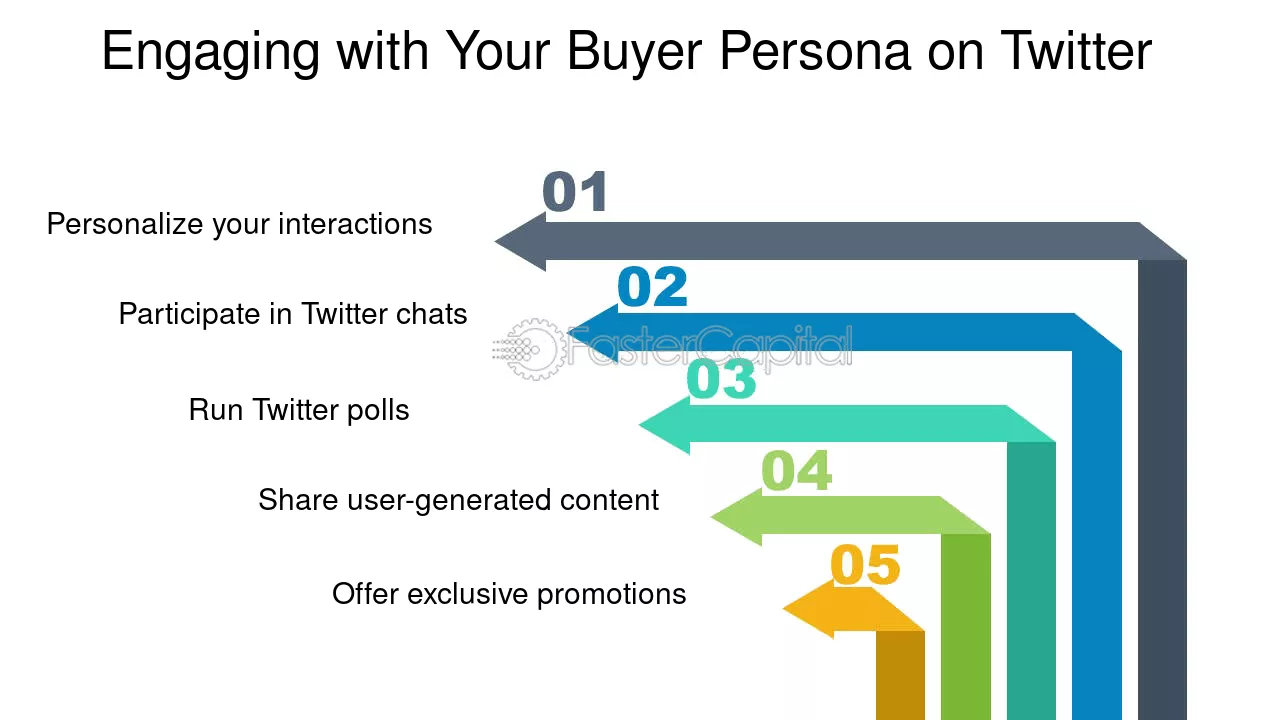 Engaging with Your Buyer Persona on Twitter

01

Personalize your interactions

02

Participate in Twitter chats

03

Run Twitter polls

04

Share user-generated content

05

Offer exclusive promotions

FasterCapital